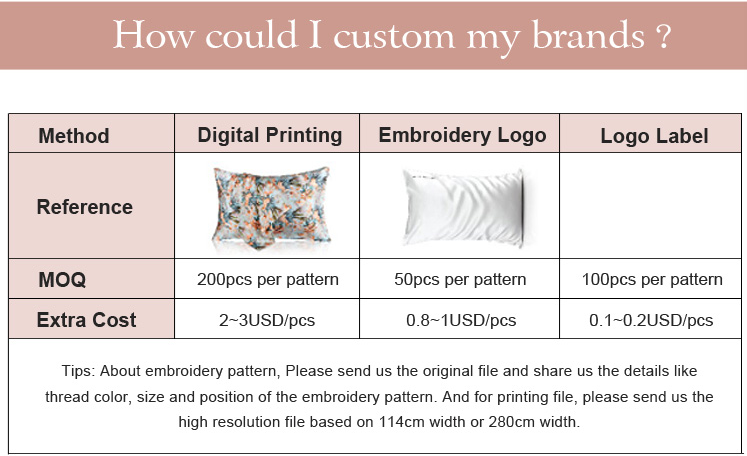 How could I custom my brands ?

| Method | Digital Printing | Embroidery Logo | Logo Label |
|---|---|---|---|
| Reference | | | |
| MOQ | 200pcs per pattern | 50pcs per pattern | 100pcs per pattern |
| Extra Cost | 2~3USD/pcs | 0.8~1USD/pcs | 0.1~0.2USD/pcs |

Tips: About embroidery pattern, Please send us the original file and share us the details like thread color, size and position of the embroidery pattern. And for printing file, please send us the high resolution file based on 114cm width or 280cm width.